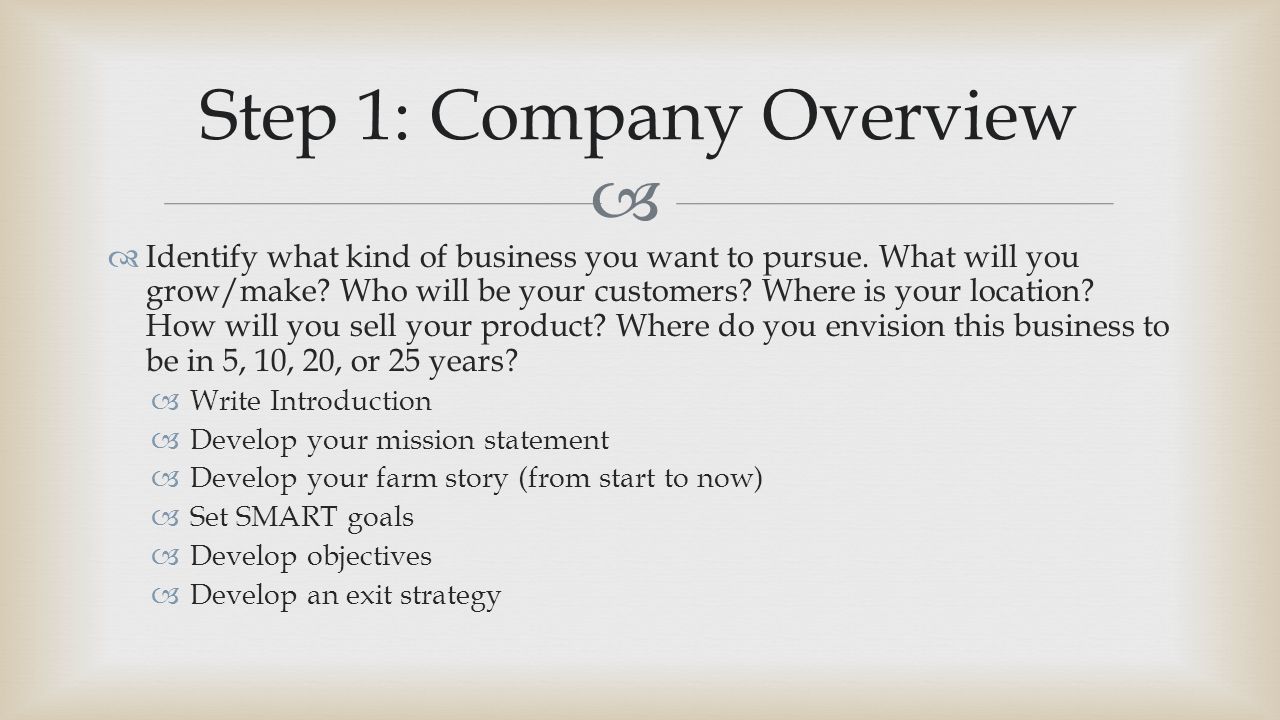 Step 1: Company Overview

Identify what kind of business you want to pursue. What will you grow/make? Who will be your customers? Where is your location? How will you sell your product? Where do you envision this business to be in 5, 10, 20, or 25 years?

Write Introduction

Develop your mission statement

Develop your farm story (from start to now)

Set SMART goals

Develop objectives

Develop an exit strategy